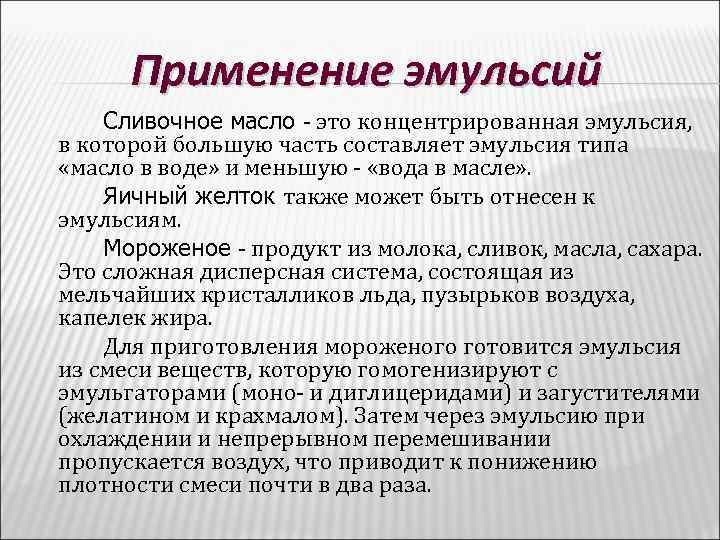 Применение эмульсий

Сливочное масло - это концентрированная эмульсия, в которой большую часть составляет эмульсия типа «масло в воде» и меньшую - «вода в масле».

Яичный желток также может быть отнесен к эмульсиям.

Мороженое - продукт из молока, сливок, масла, сахара. Это сложная дисперсная система, состоящая из мельчайших кристалликов льда, пузырьков воздуха, капелек жира.

Для приготовления мороженого готовится эмульсия из смеси веществ, которую гомогенизируют с эмульгаторами (моно- и диглицеридами) и загустителями (желатином и крахмалом). Затем через эмульсию при охлаждении и непрерывном перемешивании пропускается воздух, что приводит к понижению плотности смеси почти в два раза.